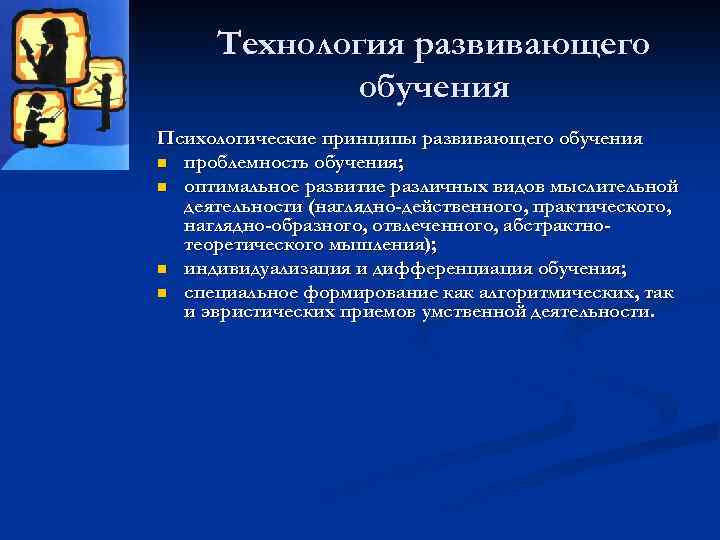 Технология развивающего обучения

Психологические принципы развивающего обучения

- проблемность обучения;
- оптимальное развитие различных видов мыслительной деятельности (наглядно-действенного, практического, наглядно-образного, отвлеченного, абстрактно-теоретического мышления);
- индивидуализация и дифференциация обучения;
- специальное формирование как алгоритмических, так и эвристических приемов умственной деятельности.